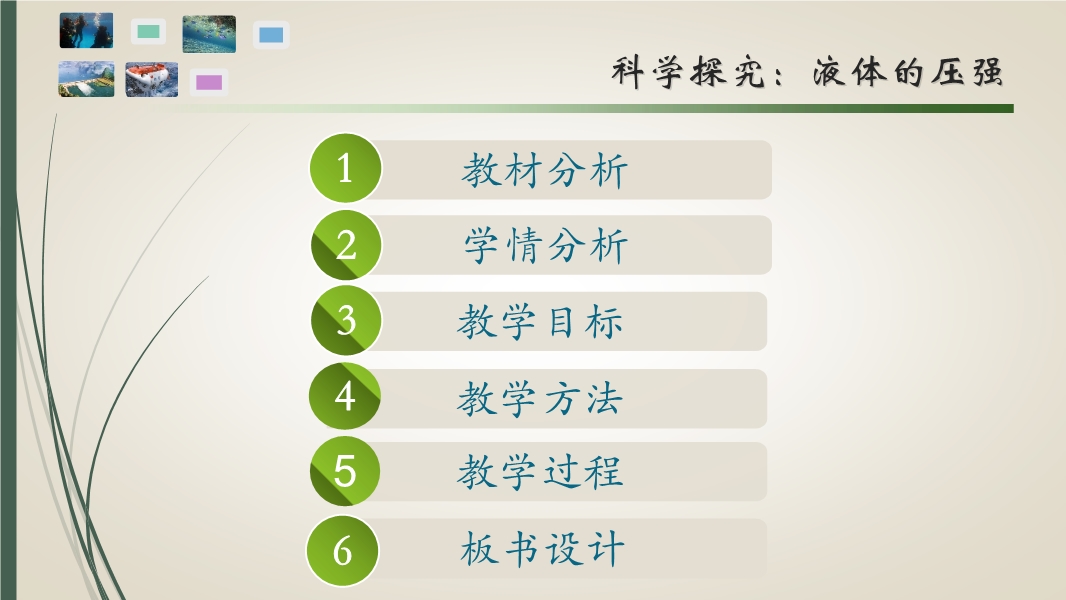 科学探究：液体的压强

1 教材分析

2 学情分析

3 教学目标

4 教学方法

5 教学过程

6 板书设计